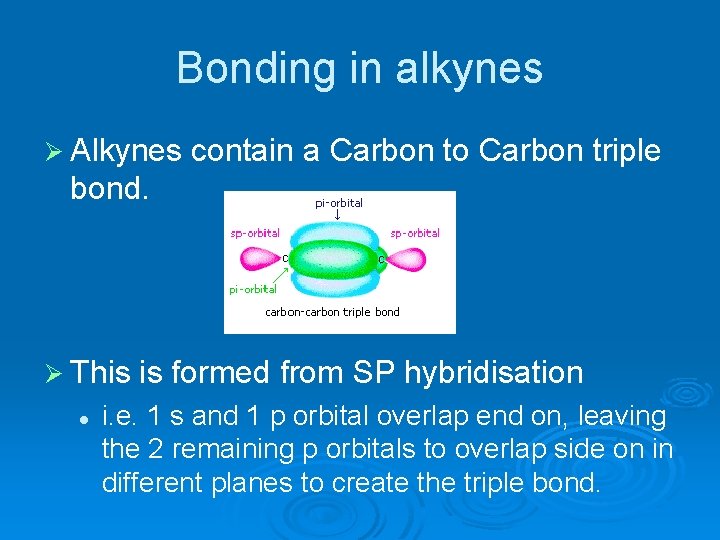 Bonding in alkynes

➢ Alkynes contain a Carbon to Carbon triple bond.

pi-orbital

sp-orbital

sp-orbital

C

C

pi-orbital

carbon-carbon triple bond

➢ This is formed from SP hybridisation

• i.e. 1 s and 1 p orbital overlap end on, leaving the 2 remaining p orbitals to overlap side on in different planes to create the triple bond.